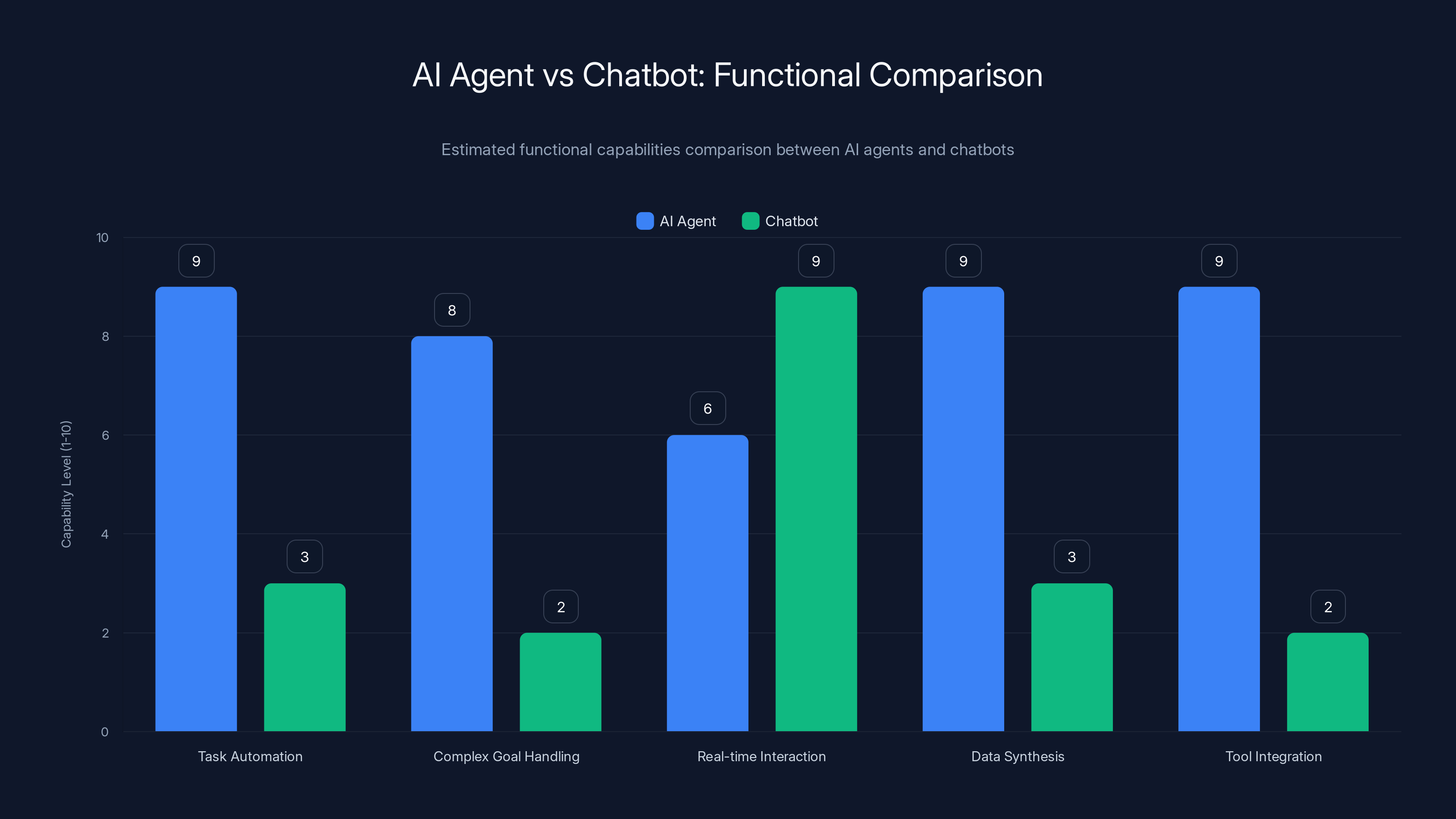 AI Agent vs Chatbot: Functional Comparison

Estimated functional capabilities comparison between AI agents and chatbots

AI Agent Chatbot

Capability Level (1-10)

10
8
6
4
2
0

9
3
8
2
6
9
9
3
9
2

Task Automation
Complex Goal Handling
Real-time Interaction
Data Synthesis
Tool Integration